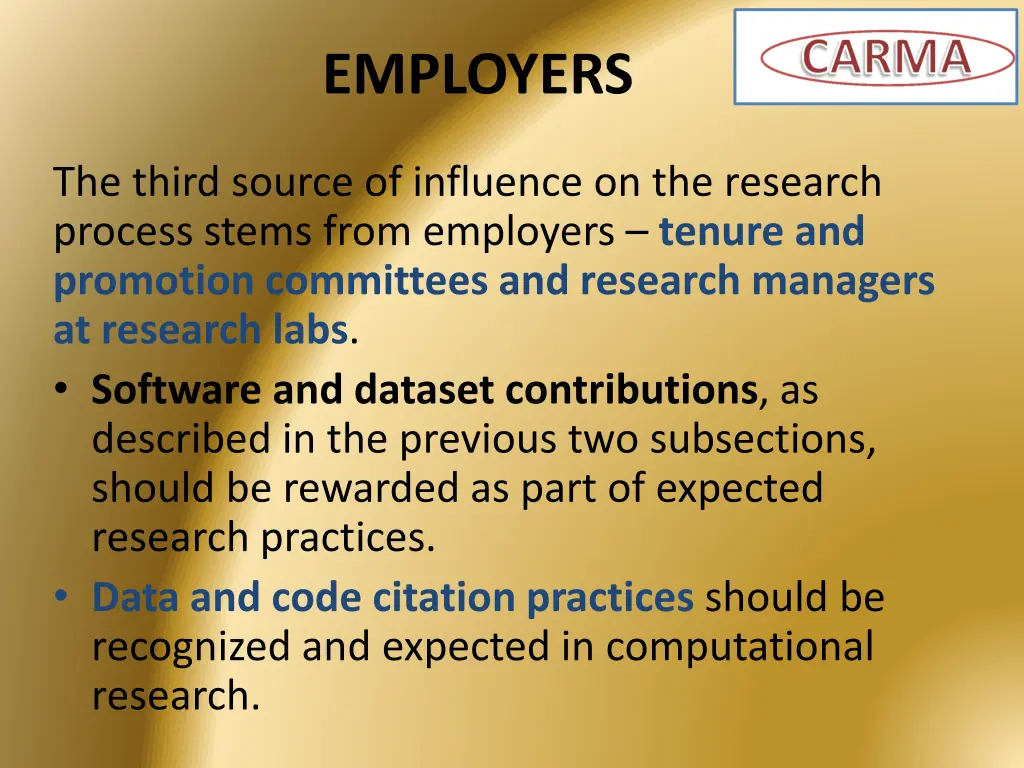 EMPLOYERS

CARMA

The third source of influence on the research process stems from employers – tenure and promotion committees and research managers at research labs.

• Software and dataset contributions, as described in the previous two subsections, should be rewarded as part of expected research practices.
• Data and code citation practices should be recognized and expected in computational research.